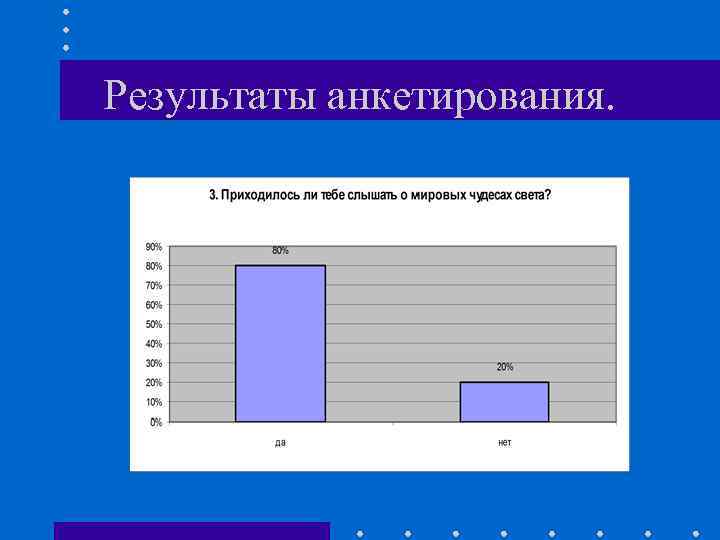 Результаты анкетирования.

3. Приходилось ли тебе слышать о мировых чудесах света?

90%
80%
70%
60%
50%
40%
30%
20%
10%
0%

80%

20%

да

нет